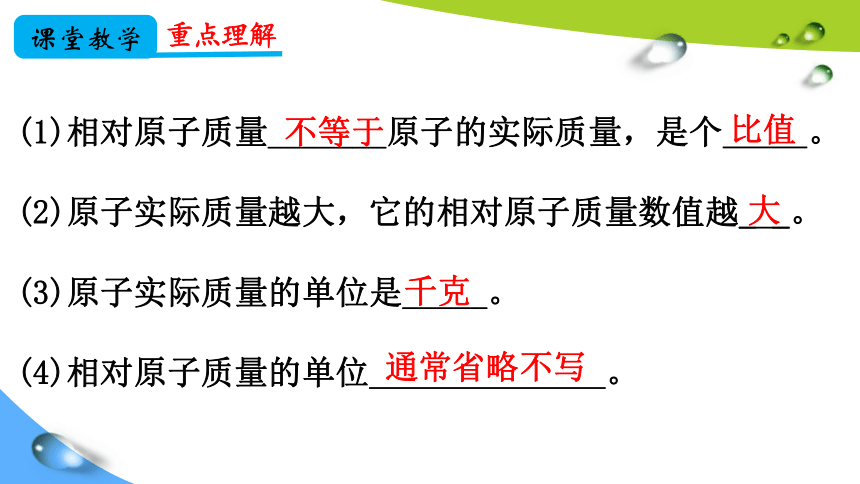 课堂教学 重点理解

(1)相对原子质量不等于原子的实际质量，是个比值。

(2)原子实际质量越大，它的相对原子质量数值越大。

(3)原子实际质量的单位是千克。

(4)相对原子质量的单位通常省略不写。